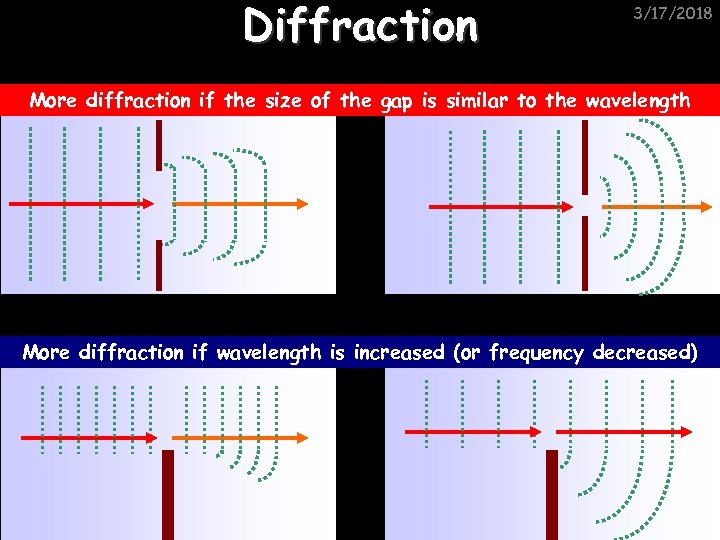 Diffraction

3/17/2018

More diffraction if the size of the gap is similar to the wavelength

More diffraction if wavelength is increased (or frequency decreased)